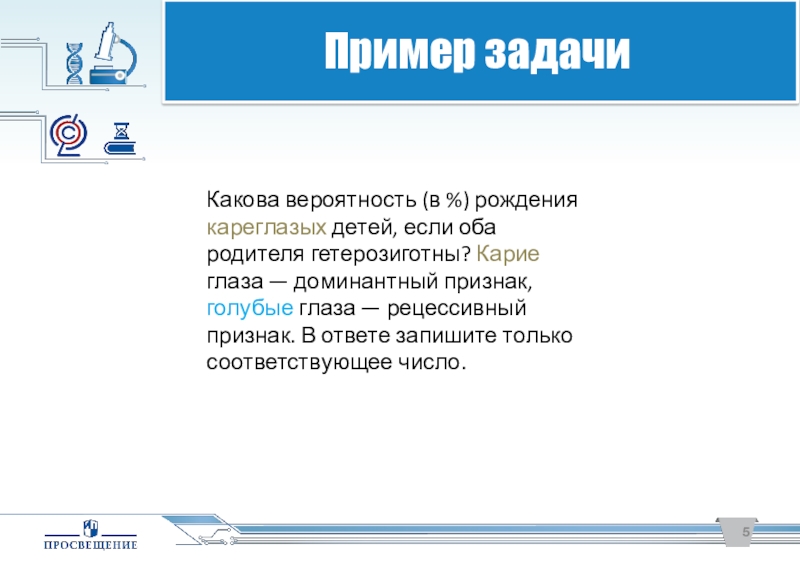 Пример задачи

Какова вероятность (в %) рождения кареглазых детей, если оба родителя гетерозиготны? Карие глаза — доминантный признак, голубые глаза — рецессивный признак. В ответе запишите только соответствующее число.

ПРОСВЕЩЕНИЕ

5